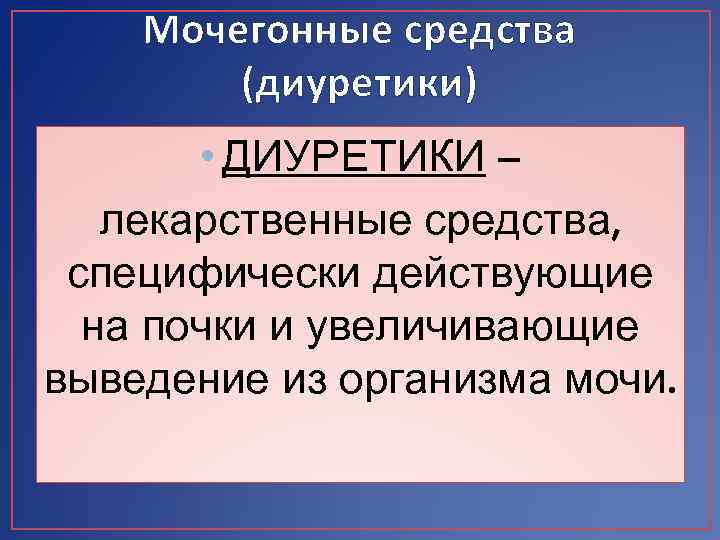 Мочегонные средства (диуретики)

• ДИУРЕТИКИ – лекарственные средства, специфически действующие на почки и увеличивающие выведение из организма мочи.